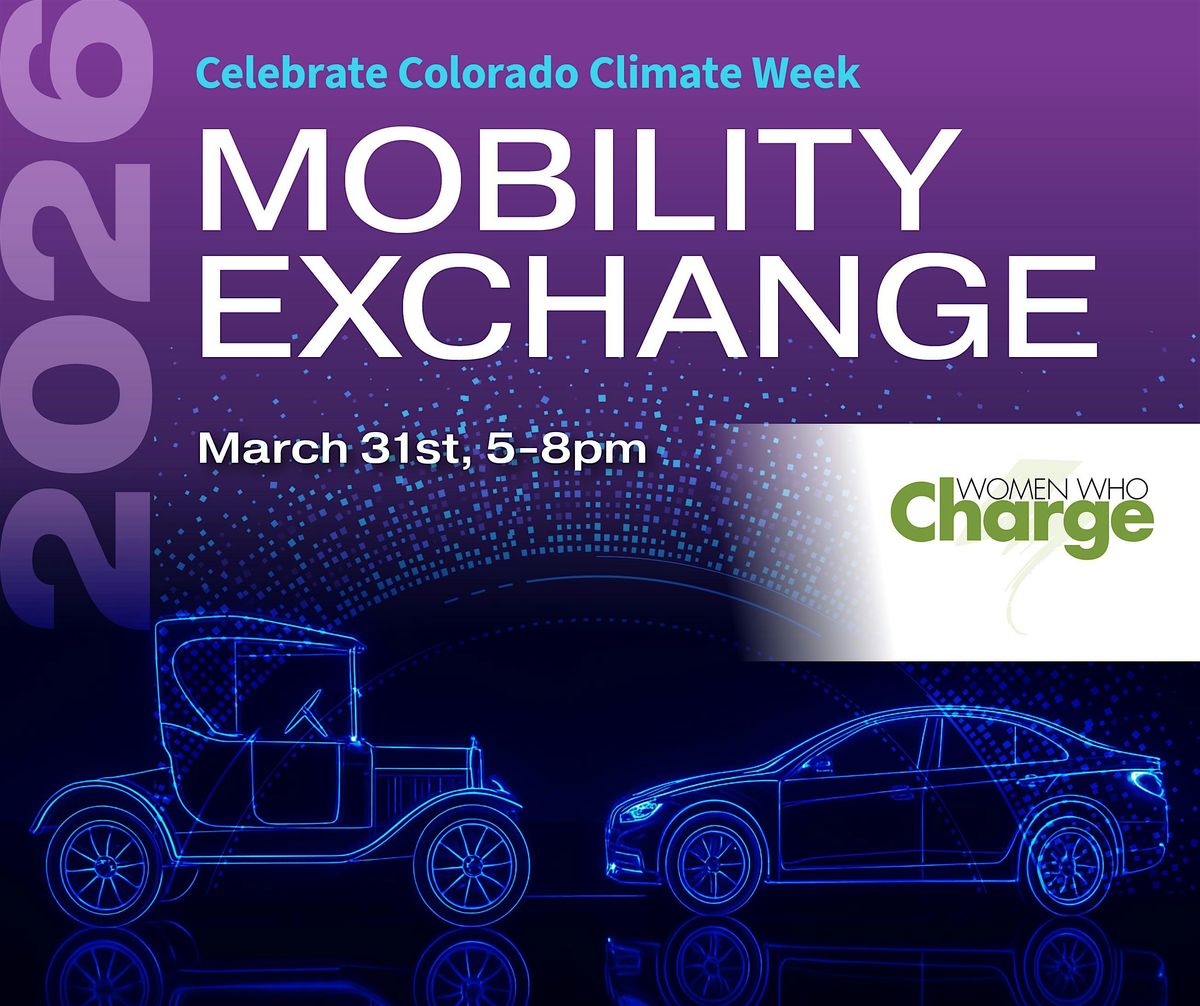 2026

Celebrate Colorado Climate Week

MOBILITY EXCHANGE

March 31st, 5-8pm

WOMEN WHO Charge